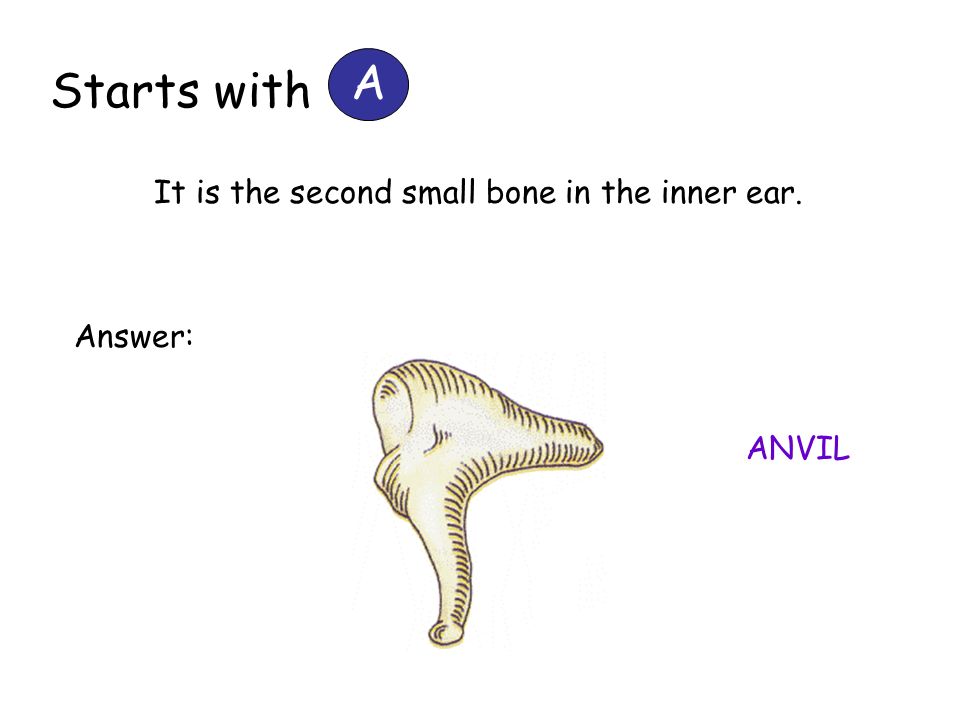 Starts with A

It is the second small bone in the inner ear.

Answer:

ANVIL